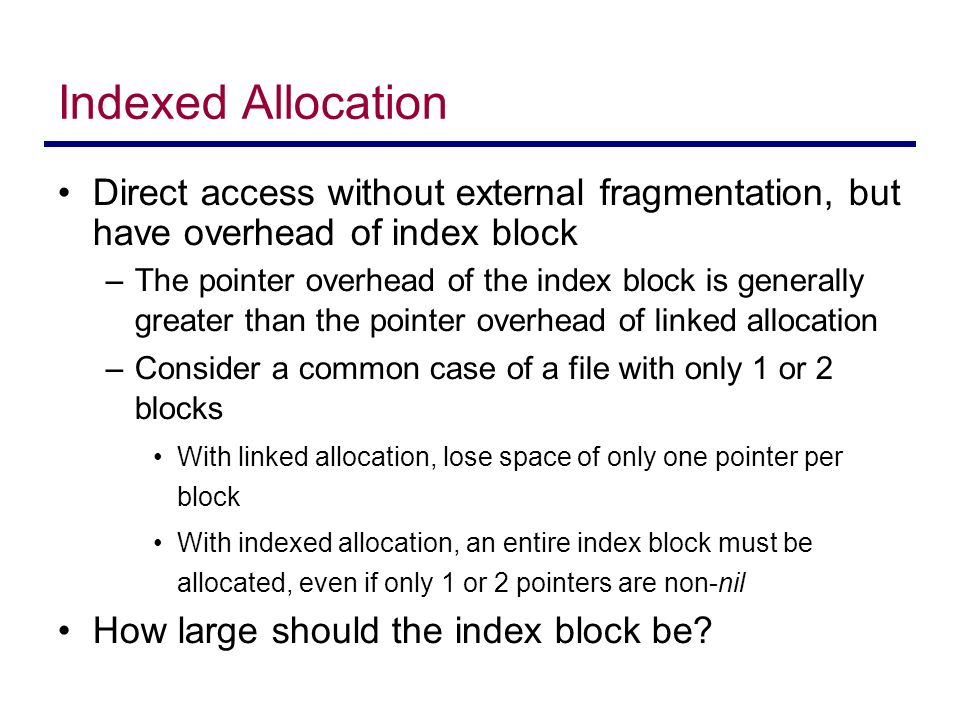 Indexed Allocation

• Direct access without external fragmentation, but have overhead of index block

– The pointer overhead of the index block is generally greater than the pointer overhead of linked allocation

– Consider a common case of a file with only 1 or 2 blocks

• With linked allocation, lose space of only one pointer per block

• With indexed allocation, an entire index block must be allocated, even if only 1 or 2 pointers are non-nil

• How large should the index block be?